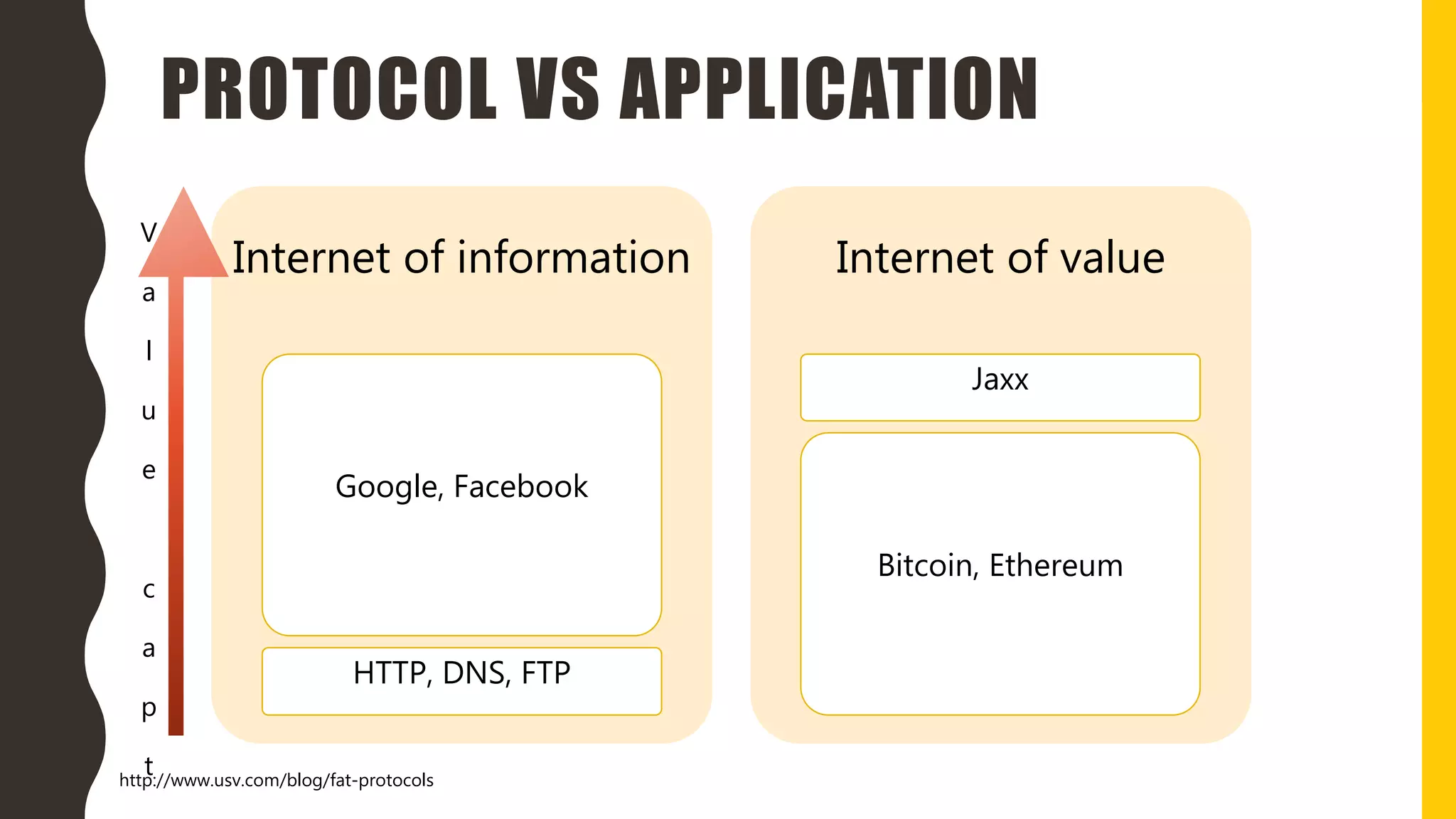 PROTOCOL VS APPLICATION

V
a
l
u
e

c
a
p
t

Internet of information

Google, Facebook

HTTP, DNS, FTP

Internet of value

Jaxx

Bitcoin, Ethereum

http://www.usv.com/blog/fat-protocols